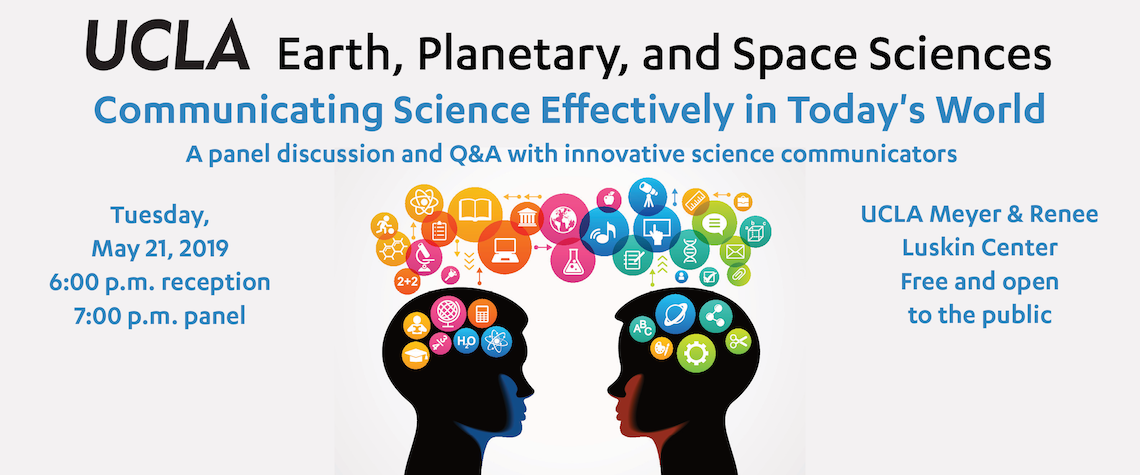 UCLA Earth, Planetary, and Space Sciences

Communicating Science Effectively in Today's World

A panel discussion and Q&A with innovative science communicators

Tuesday,
May 21, 2019
6:00 p.m. reception
7:00 p.m. panel

2+2

$H_2O$

ABC

UCLA Meyer & Renee
Luskin Center
Free and open
to the public